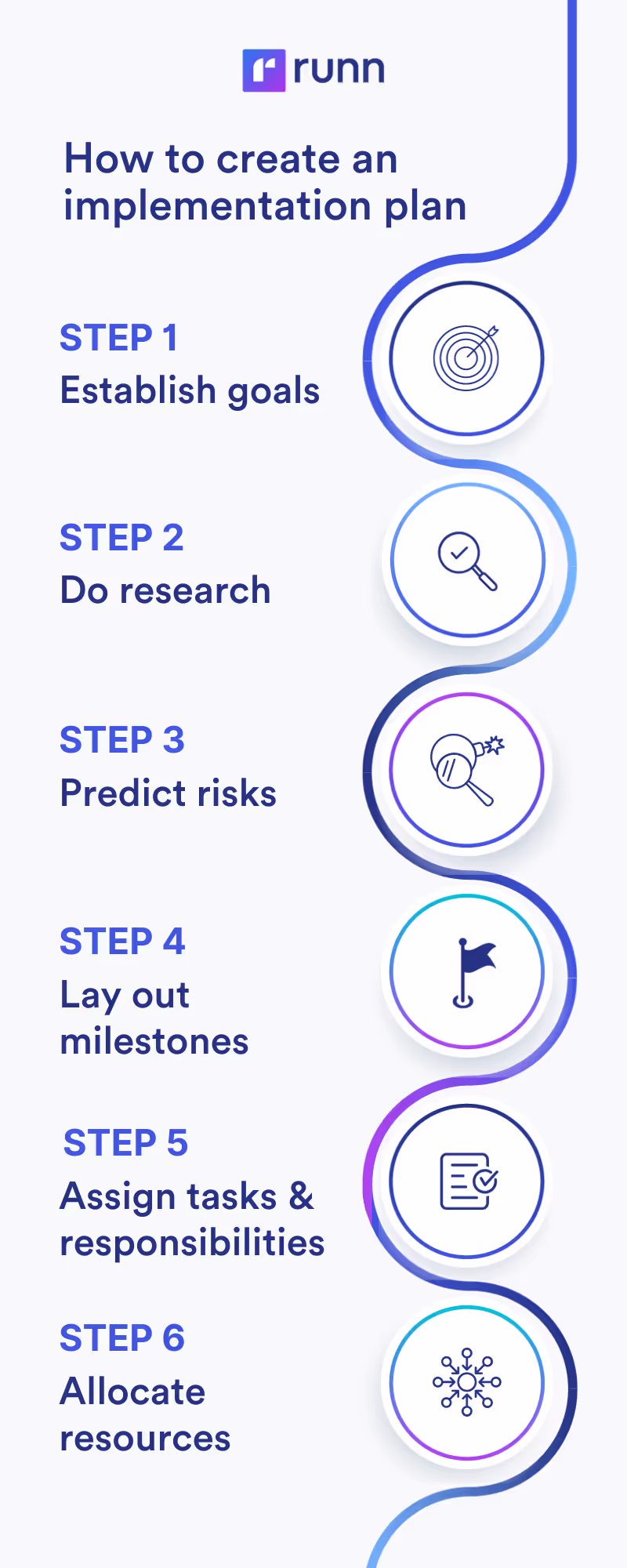 runn

How to create an implementation plan

STEP 1
Establish goals

STEP 2
Do research

STEP 3
Predict risks

STEP 4
Lay out milestones

STEP 5
Assign tasks & responsibilities

STEP 6
Allocate resources